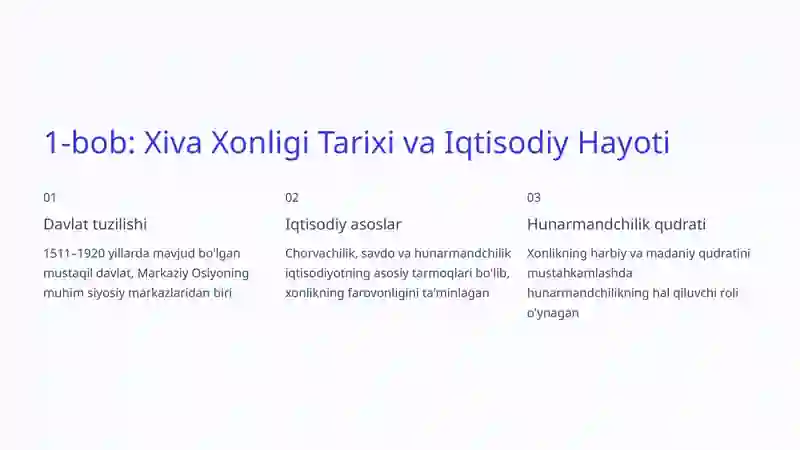 1-bob: Xiva Xonligi Tarixi va Iqtisodiy Hayoti

01

Davlat tuzilishi

1511–1920 yillarda mavjud bo'lgan mustaqil davlat, Markaziy Osiyoning muhim siyosiy markazlaridan biri

02

Iqtisodiy asoslar

Chorvachilik, savdo va hunarmandchilik iqtisodiyotning asosiy tarmoqlari bo'lib, xonlikning farovonligini ta'minlagan

03

Hunarmandchilik qudrati

Xonlikning harbiy va madaniy qudratini mustahkamlashda hunarmandchilikning hal qiluvchi roli o'ynagan